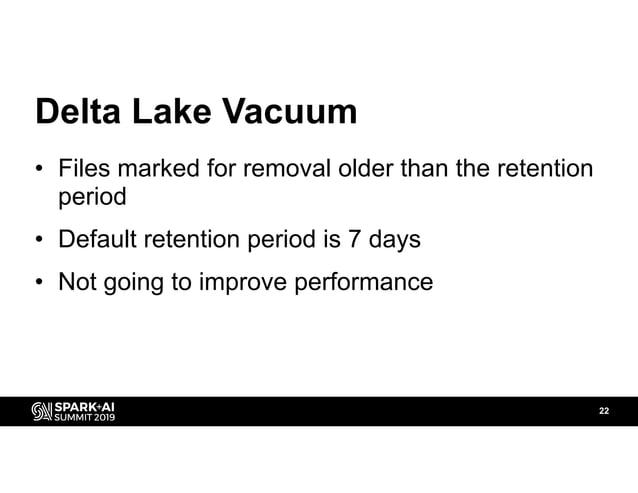 Delta Lake Vacuum

• Files marked for removal older than the retention period

• Default retention period is 7 days

• Not going to improve performance

SPARK+AI SUMMIT 2019

22